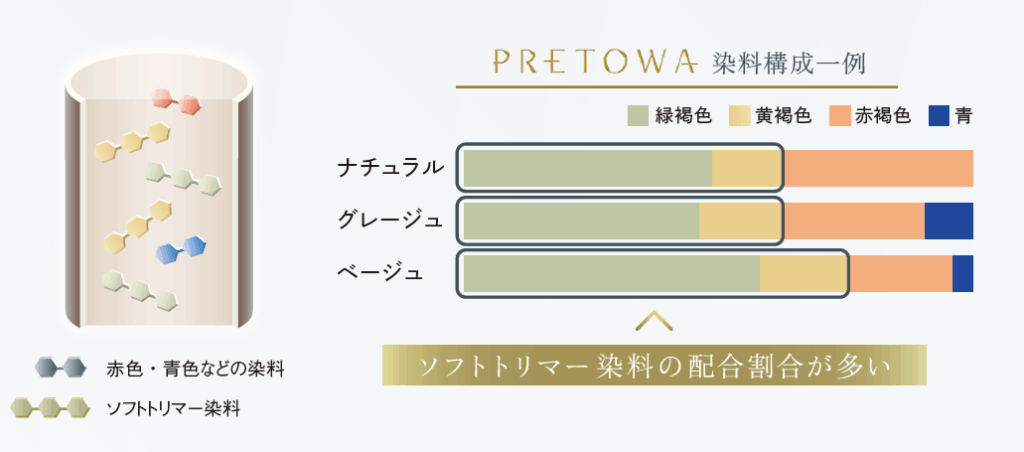 PRETOWA 染料構成一例

緑褐色　黄褐色　赤褐色　青

ナチュラル

グレージュ

ベージュ

ソフトトリマー染料の配合割合が多い

赤色・青色などの染料

ソフトトリマー染料